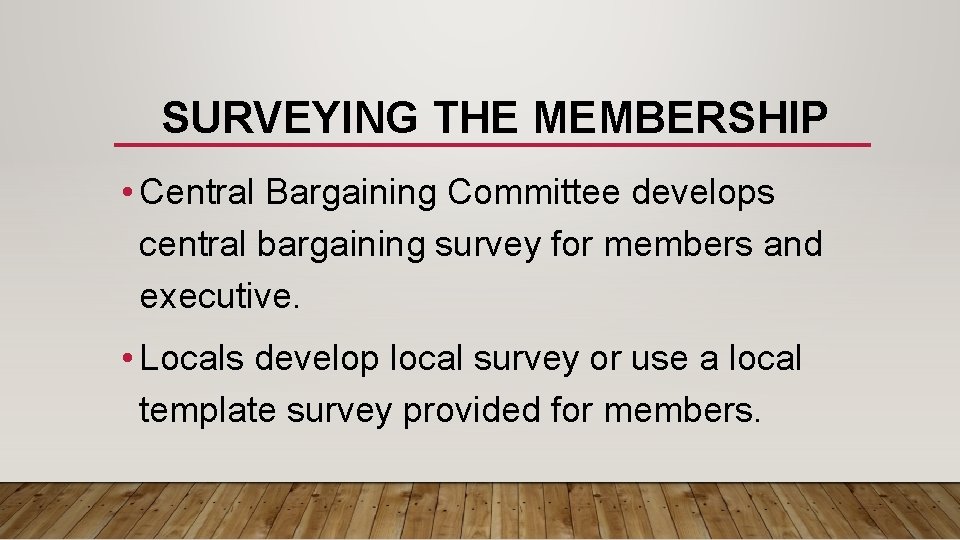 SURVEYING THE MEMBERSHIP

• Central Bargaining Committee develops central bargaining survey for members and executive.

• Locals develop local survey or use a local template survey provided for members.